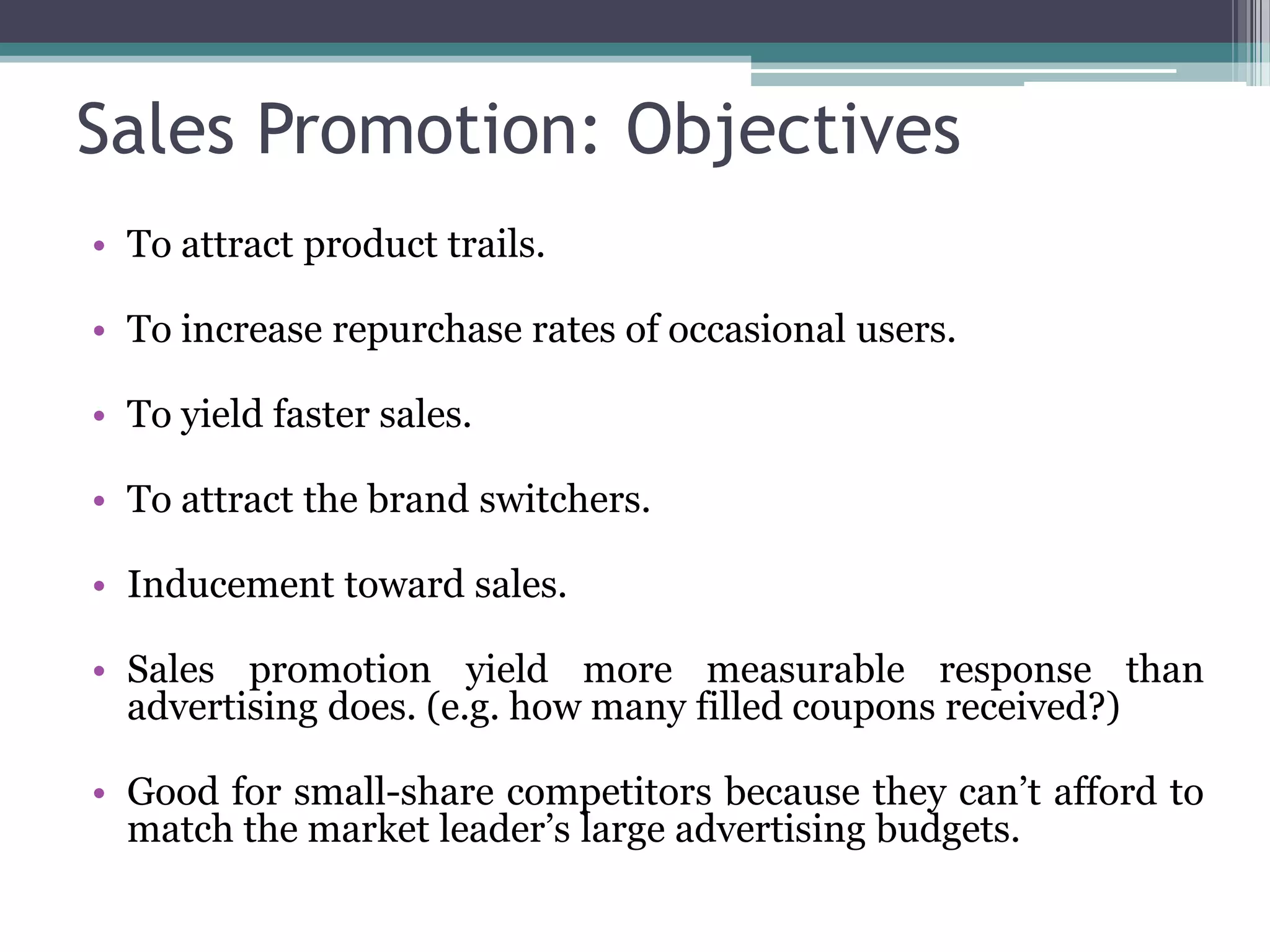 Sales Promotion: Objectives

• To attract product trails.

• To increase repurchase rates of occasional users.

• To yield faster sales.

• To attract the brand switchers.

• Inducement toward sales.

• Sales promotion yield more measurable response than advertising does. (e.g. how many filled coupons received?)

• Good for small-share competitors because they can't afford to match the market leader's large advertising budgets.